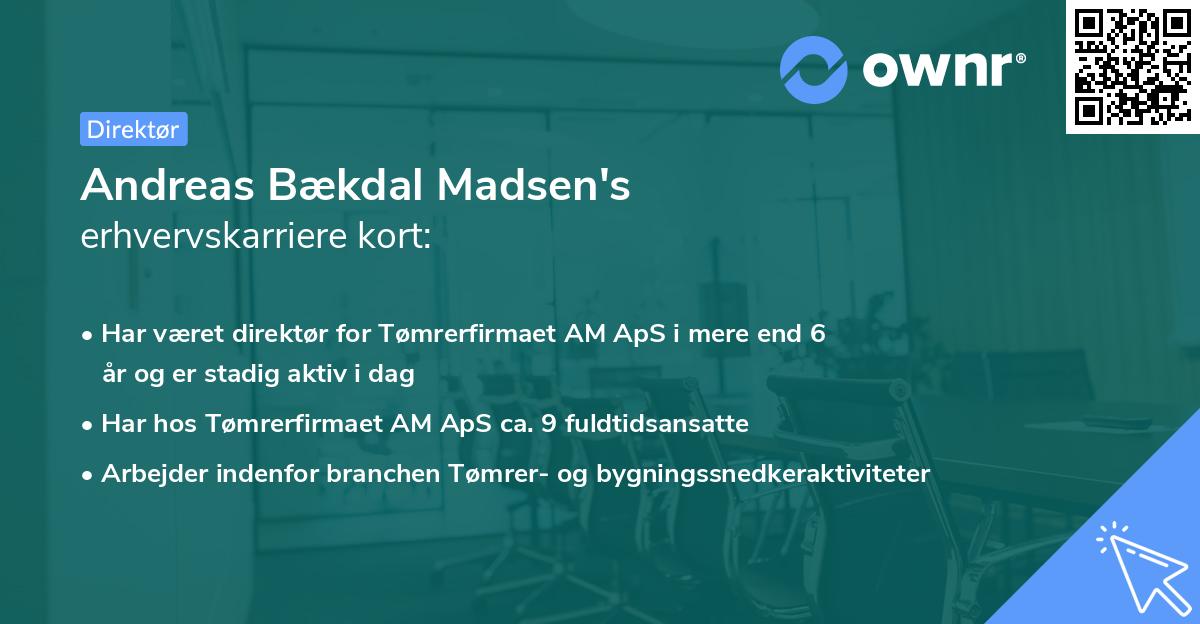 ownr®

Direktør

Andreas Bækdal Madsen's
erhvervskarriere kort:

• Har været direktør for Tømrerfirmaet AM ApS i mere end 6 år og er stadig aktiv i dag
• Har hos Tømrerfirmaet AM ApS ca. 9 fuldtidsansatte
• Arbejder indenfor branchen Tømrer- og bygningssnedkeraktiviteter